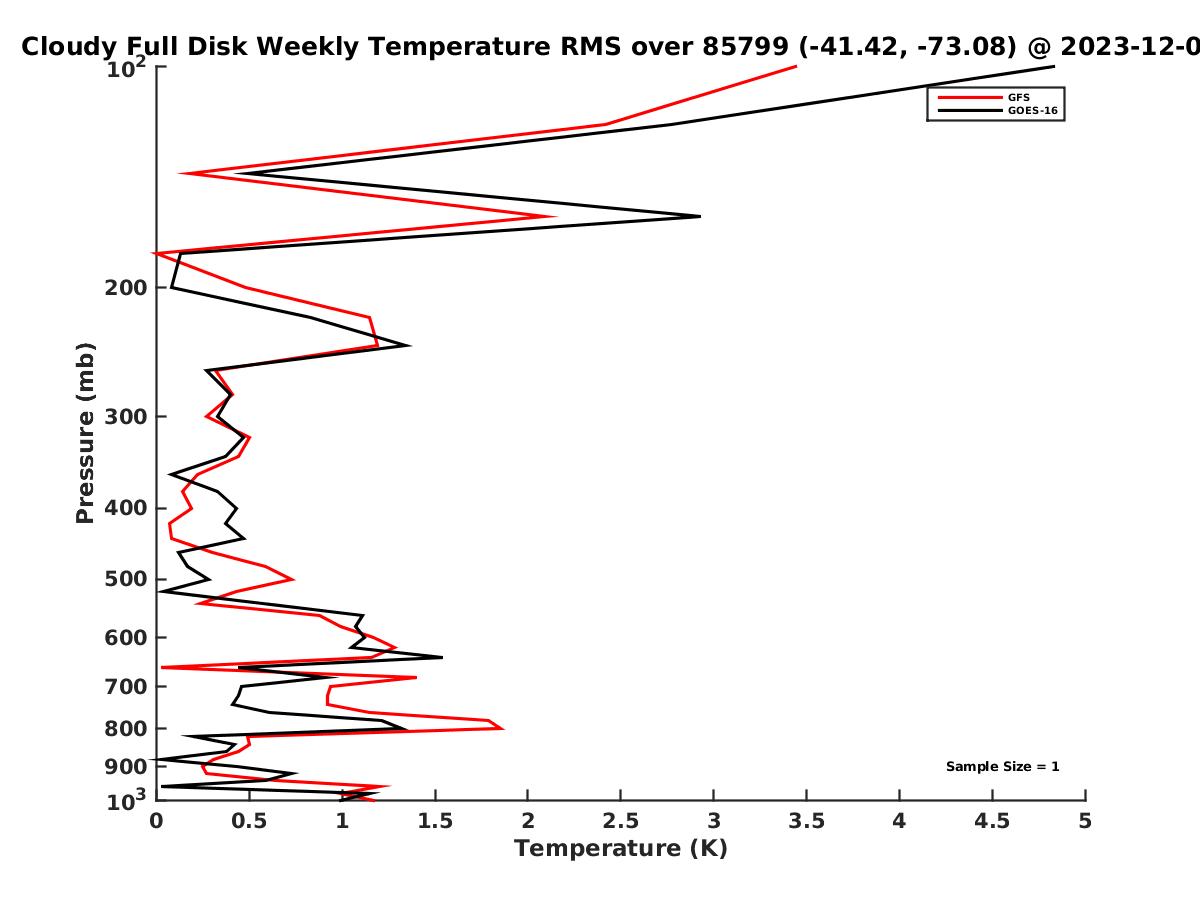 Cloudy Full Disk Weekly Temperature RMS over 85799 (-41.42, -73.08) @ 2023-12-0

GFS
GOES-16

Pressure (mb)

$10^2$
200
300
400
500
600
700
800
900
$10^3$

Sample Size = 1

0
0.5
1
1.5
2
2.5
3
3.5
4
4.5
5
Temperature (K)